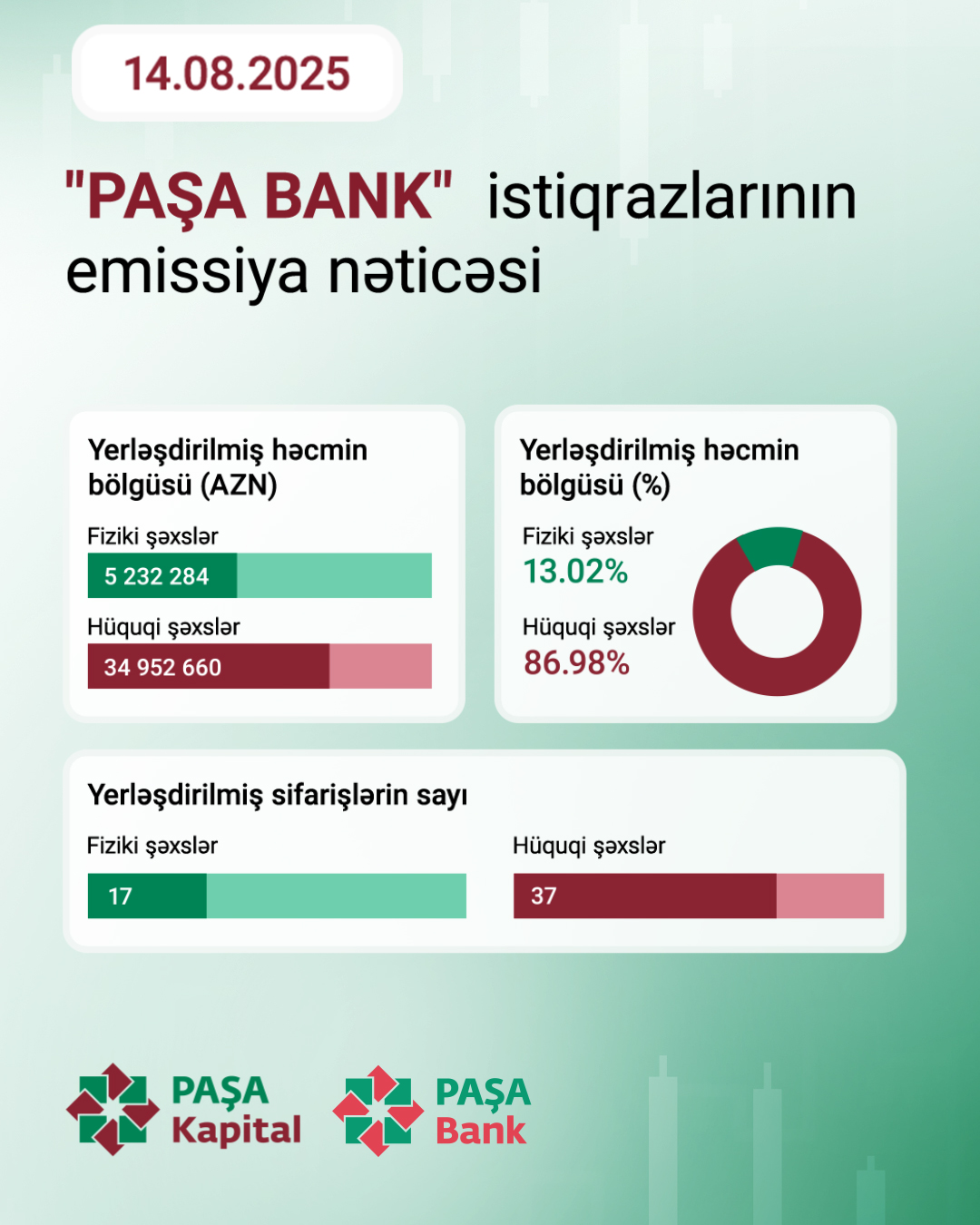 14.08.2025

"PAŞA BANK" istiqrazlarının emissiya nəticəsi

Yerləşdirilmiş həcmin bölgüsü (AZN)

Fiziki şəxslər

5 232 284

Hüquqi şəxslər

34 952 660

Yerləşdirilmiş həcmin bölgüsü (%)

Fiziki şəxslər

13.02%

Hüquqi şəxslər

86.98%

Yerləşdirilmiş sifarişlərin sayı

Fiziki şəxslər

17

Hüquqi şəxslər

37

PAŞA Kapital

PAŞA Bank